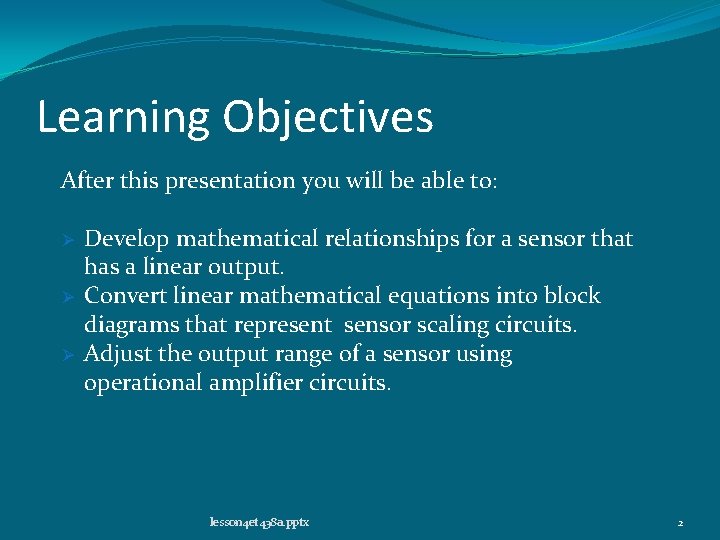 Learning Objectives

After this presentation you will be able to:

➢ Develop mathematical relationships for a sensor that has a linear output.
➢ Convert linear mathematical equations into block diagrams that represent  sensor scaling circuits.
➢ Adjust the output range of a sensor using operational amplifier circuits.

lesson4et438a.pptx

2